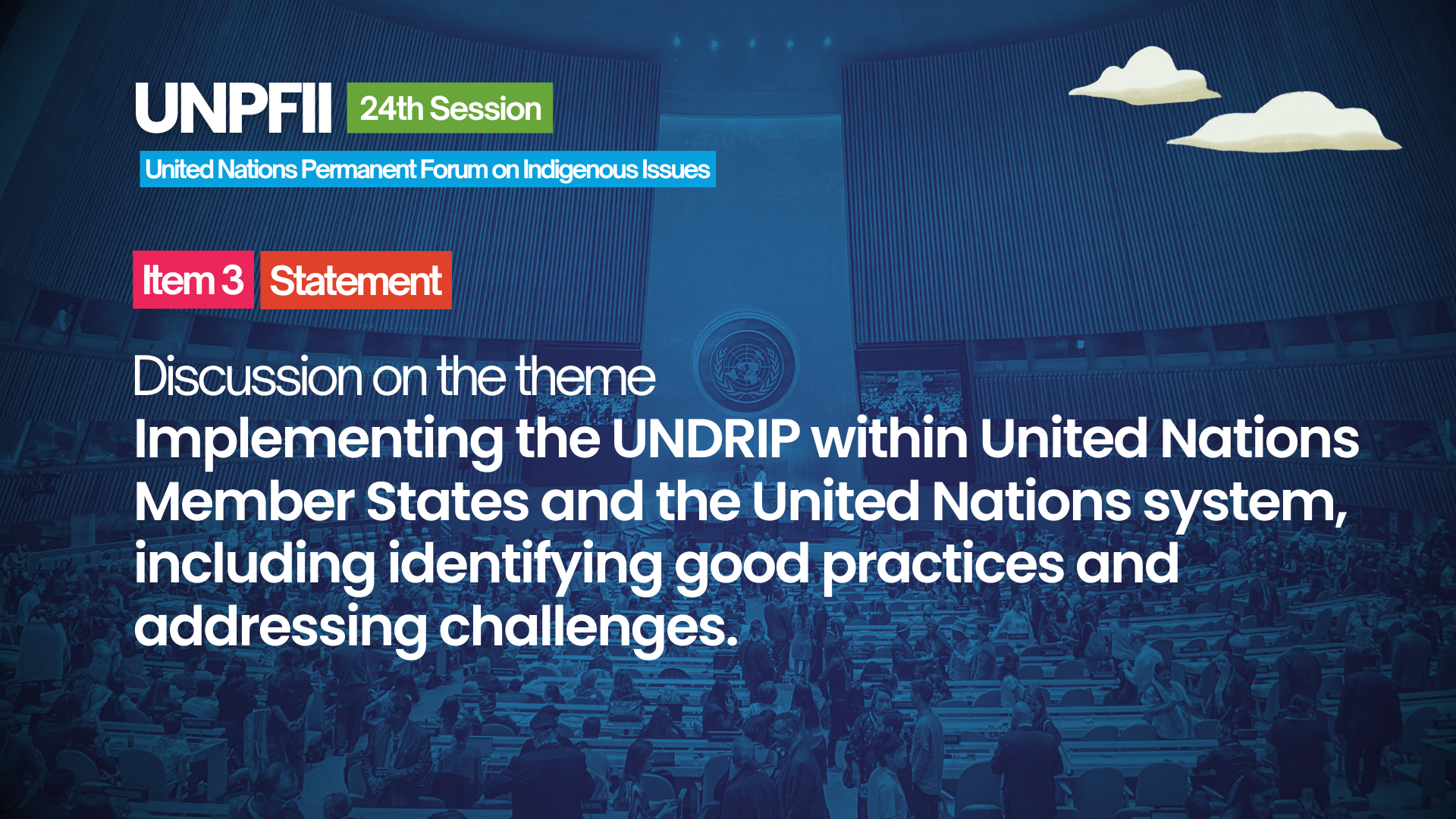 UNPFII 24th Session

United Nations Permanent Forum on Indigenous Issues

Item 3 Statement

Discussion on the theme

Implementing the UNDRIP within United Nations Member States and the United Nations system, including identifying good practices and addressing challenges.